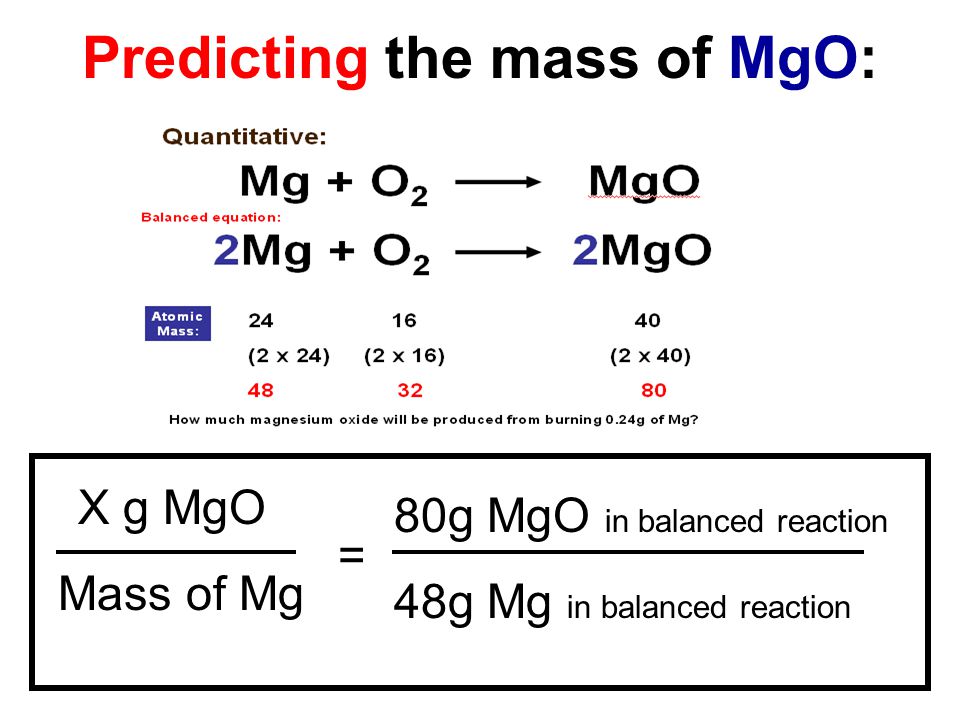 Predicting the mass of MgO:

Quantitative:

$Mg + O_2 \longrightarrow MgO$

Balanced equation:

$2Mg + O_2 \longrightarrow 2MgO$

| Atomic Mass: | 24 | 16 | 40 |
|---|---|---|---|
| | (2 x 24) | (2 x 16) | (2 x 40) |
| | 48 | 32 | 80 |

How much magnesium oxide will be produced from burning 0.24g of Mg?

$\frac{\text{X g MgO}}{\text{Mass of Mg}} = \frac{\text{80g MgO in balanced reaction}}{\text{48g Mg in balanced reaction}}$